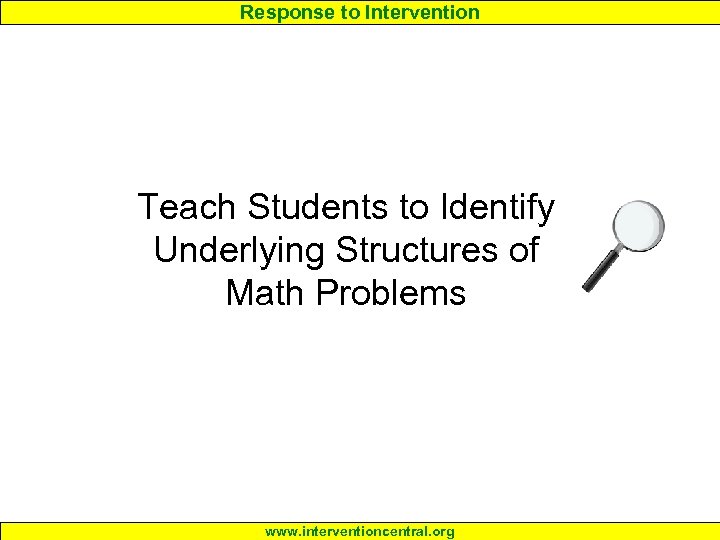 Response to Intervention

Teach Students to Identify Underlying Structures of Math Problems

www.interventioncentral.org